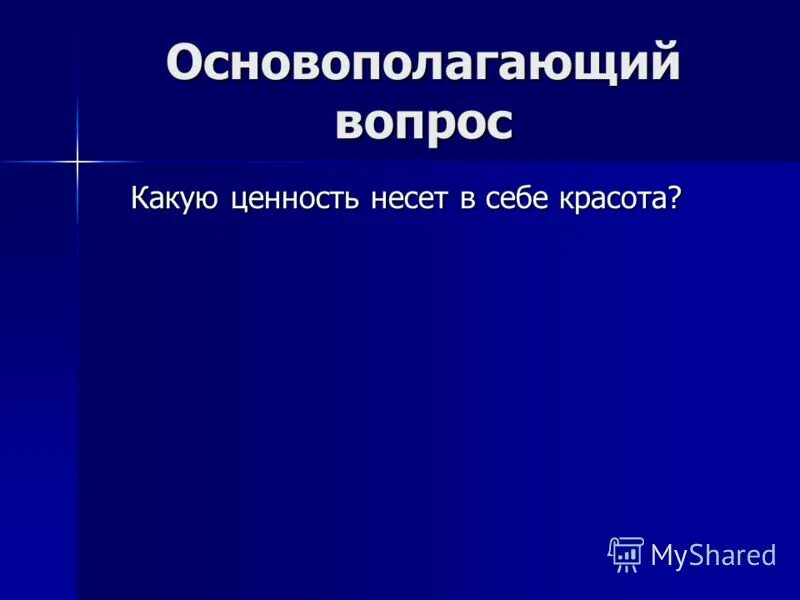 Основополагающий вопрос

Какую ценность несет в себе красота?

MyShared